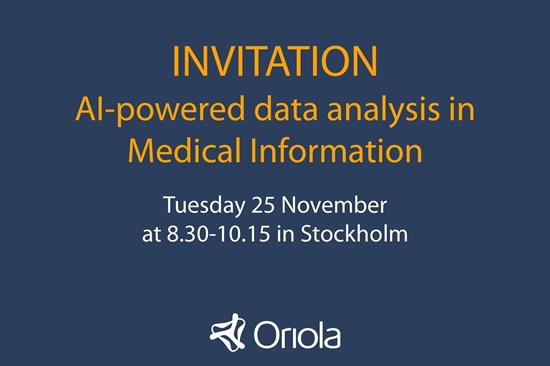 INVITATION
AI-powered data analysis in Medical Information

Tuesday 25 November
at 8.30-10.15 in Stockholm

Oriola